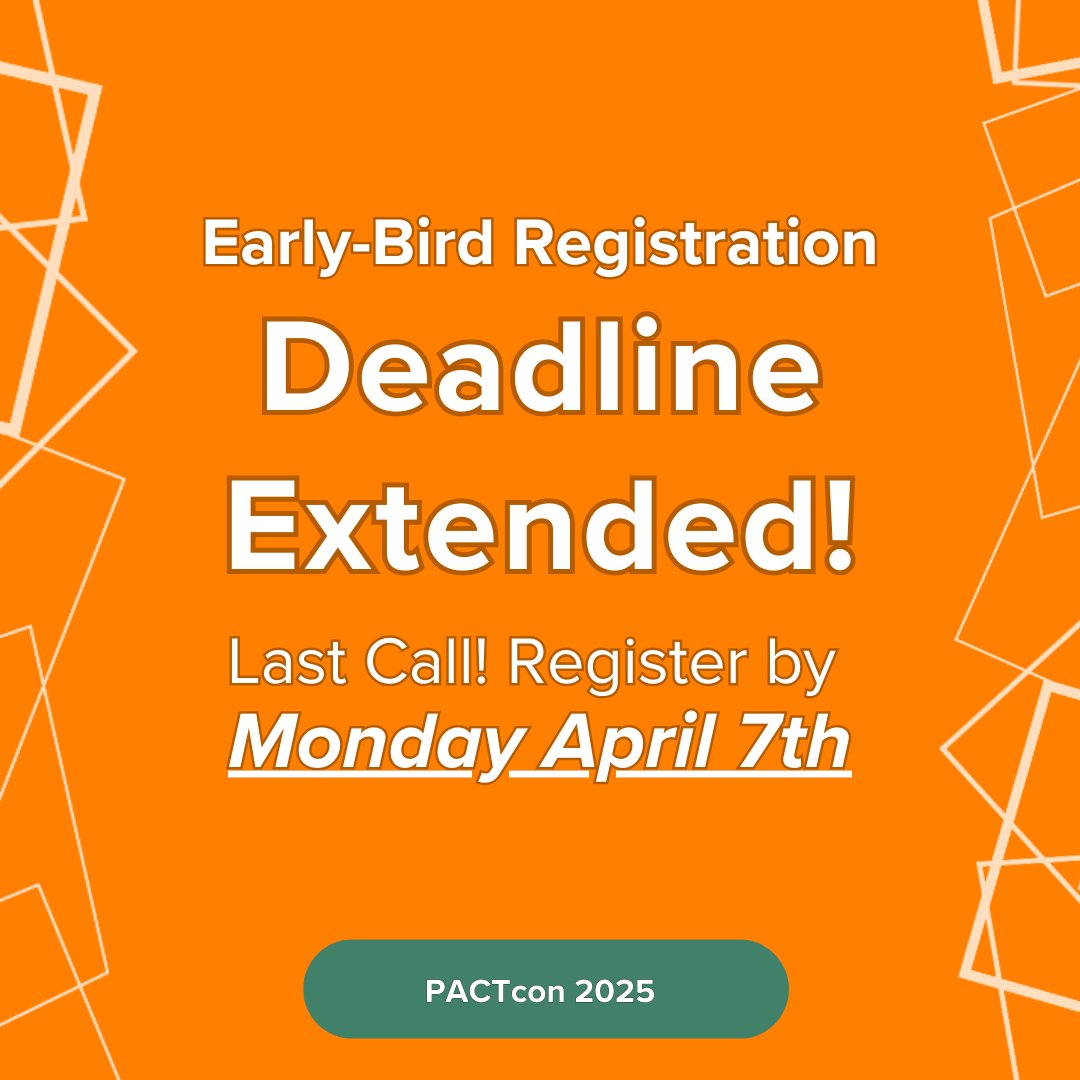 Early-Bird Registration

Deadline Extended!

Last Call! Register by
Monday April 7th

PACTcon 2025